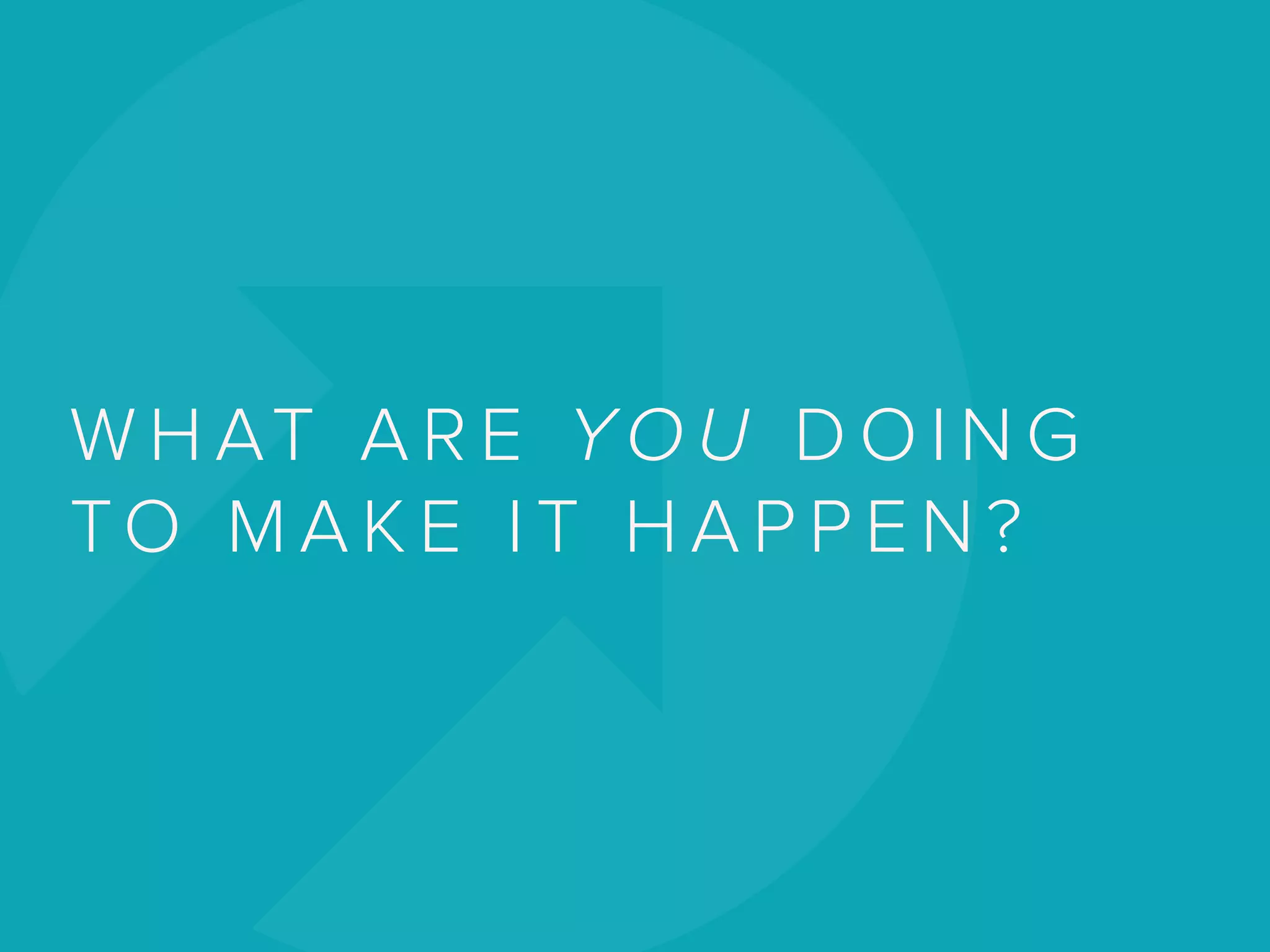 WHAT ARE YOU DOING TO MAKE IT HAPPEN?